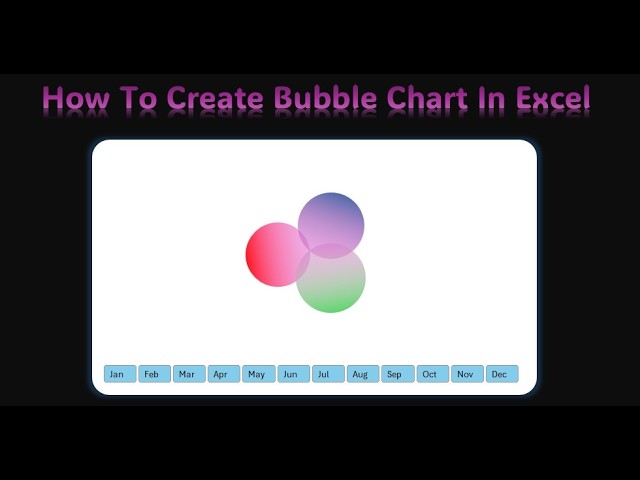 How To Create Bubble Chart In Excel

Jan Feb Mar Apr May Jun Jul Aug Sep Oct Nov Dec